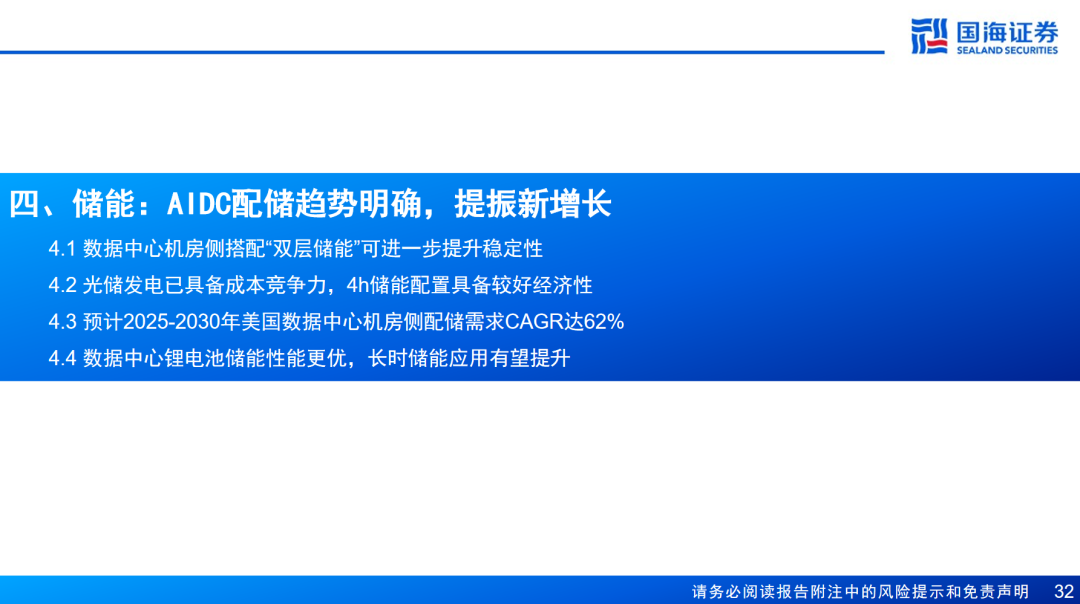 国海证券
SEALAND SECURITIES

四、储能：AIDC配储趋势明确，提振新增长

4.1 数据中心机房侧搭配“双层储能”可进一步提升稳定性

4.2 光储发电已具备成本竞争力，4h储能配置具备较好经济性

4.3 预计2025-2030年美国数据中心机房侧配储需求CAGR达62%

4.4 数据中心锂电池储能性能更优，长时储能应用有望提升

请务必阅读报告附注中的风险提示和免责声明 32